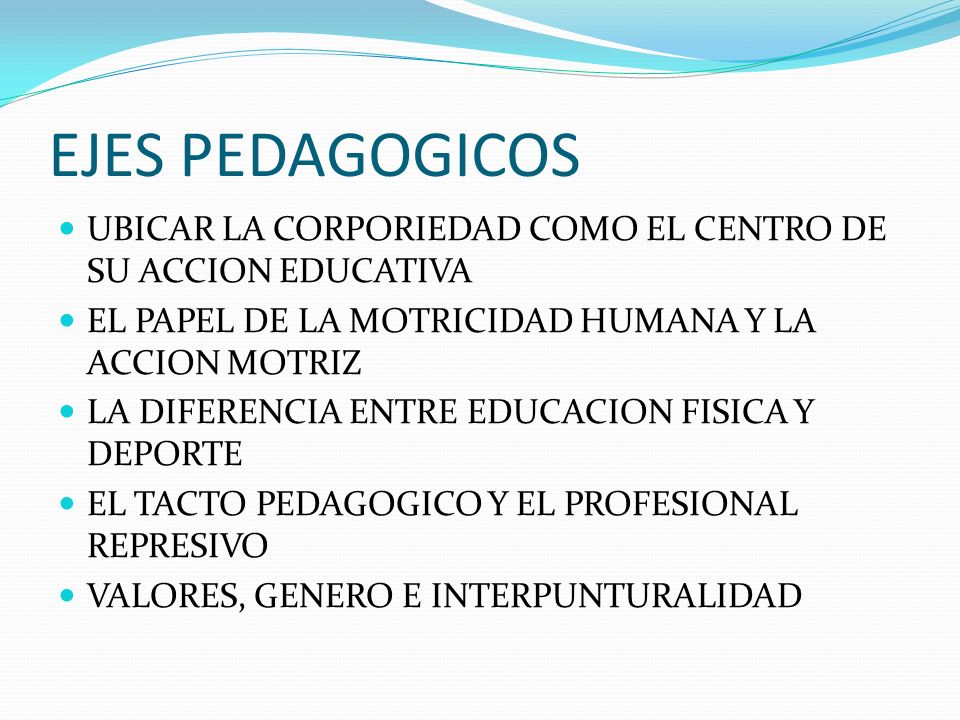 EJES PEDAGOGICOS

- UBICAR LA CORPORIEDAD COMO EL CENTRO DE SU ACCION EDUCATIVA
- EL PAPEL DE LA MOTRICIDAD HUMANA Y LA ACCION MOTRIZ
- LA DIFERENCIA ENTRE EDUCACION FISICA Y DEPORTE
- EL TACTO PEDAGOGICO Y EL PROFESIONAL REPRESIVO
- VALORES, GENERO E INTERPUNTURALIDAD